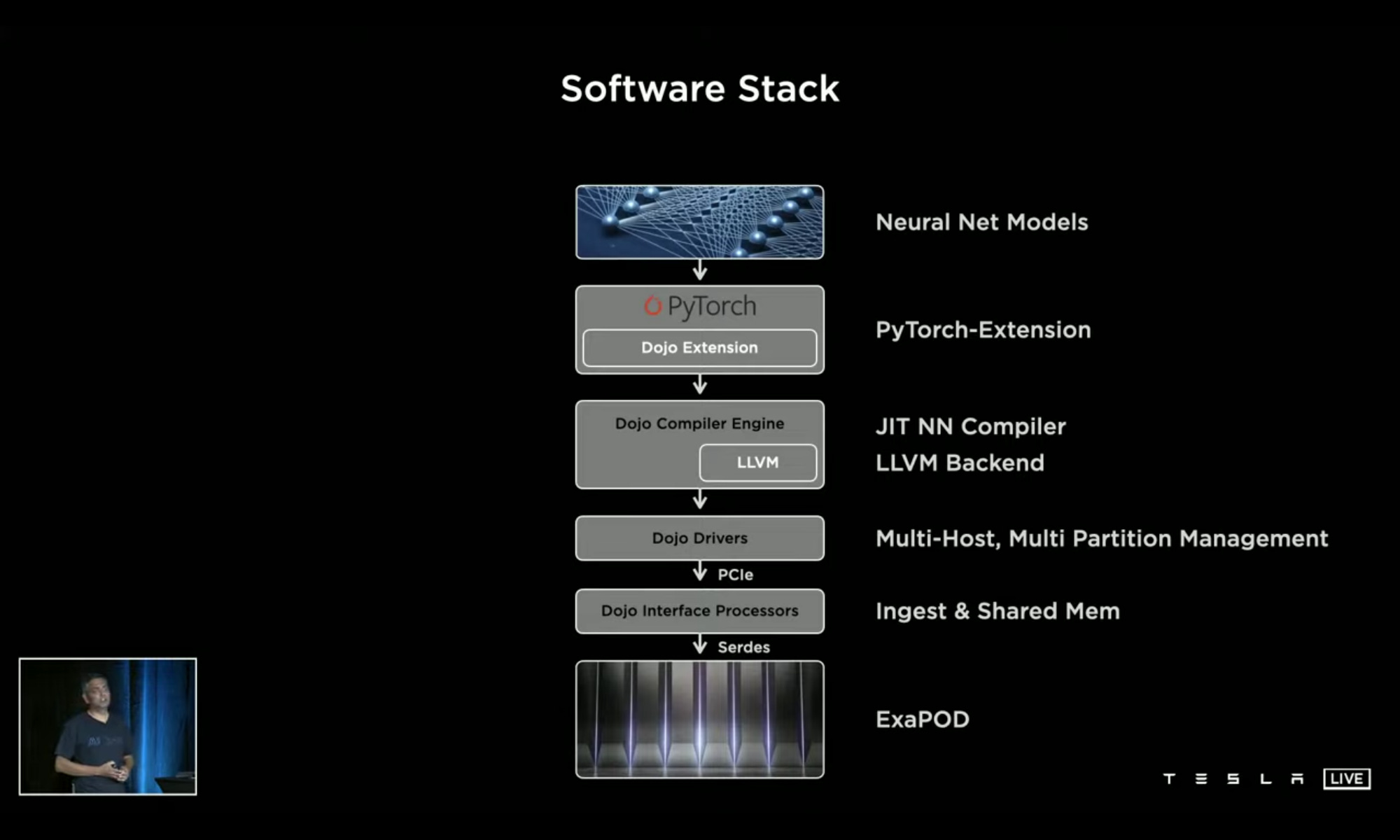 Software Stack

Neural Net Models

PyTorch

Dojo Extension

PyTorch-Extension

Dojo Compiler Engine

LLVM

JIT NN Compiler

LLVM Backend

Dojo Drivers

Multi-Host, Multi Partition Management

PCIe

Dojo Interface Processors

Ingest & Shared Mem

Serdes

ExaPOD

TESLA LIVE